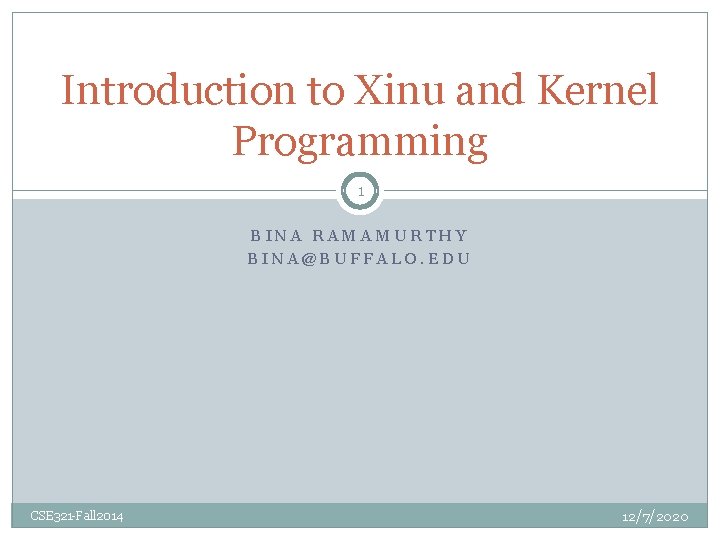 Introduction to Xinu and Kernel Programming

1

BINA RAMAMURTHY
BINA@BUFFALO.EDU

CSE321-Fall2014

12/7/2020